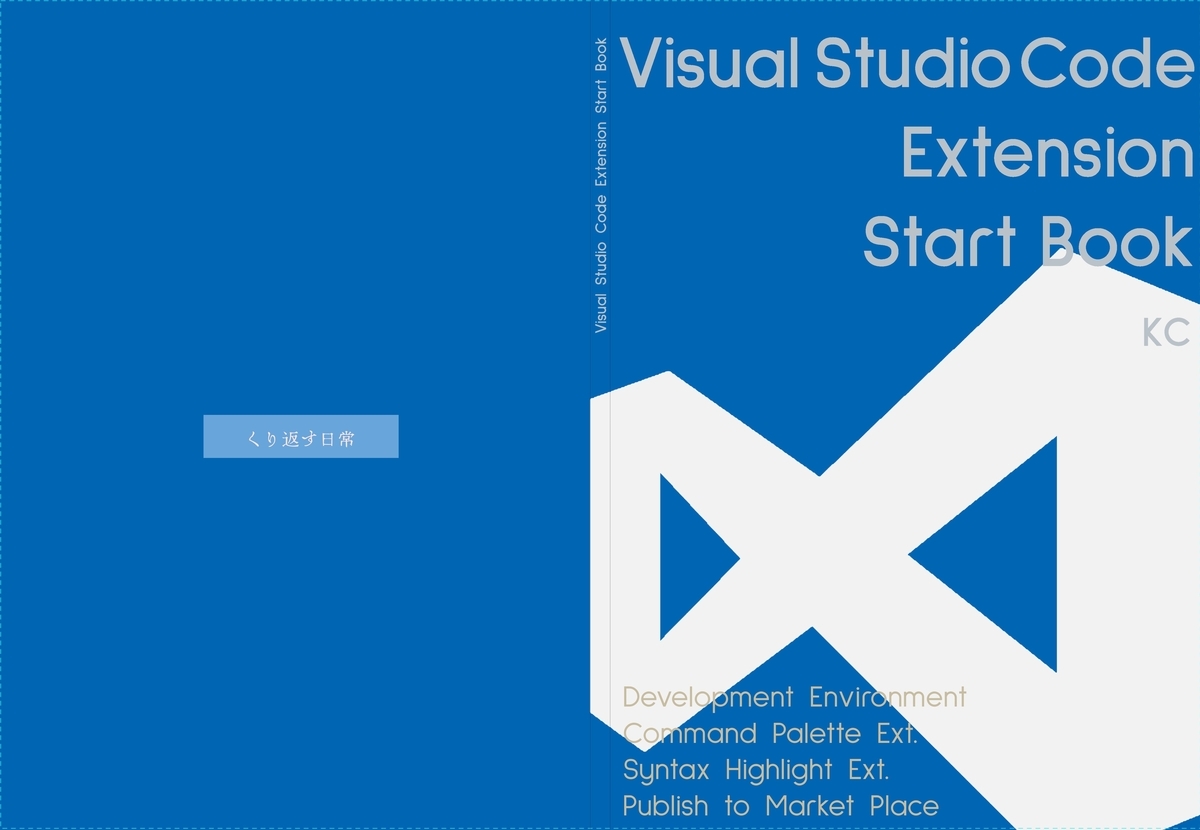 くり返す日常

Visual Studio Code Extension Start Book

Visual Studio Code Extension Start Book

KC

Development Environment
Command Palette Ext.
Syntax Highlight Ext.
Publish to Market Place